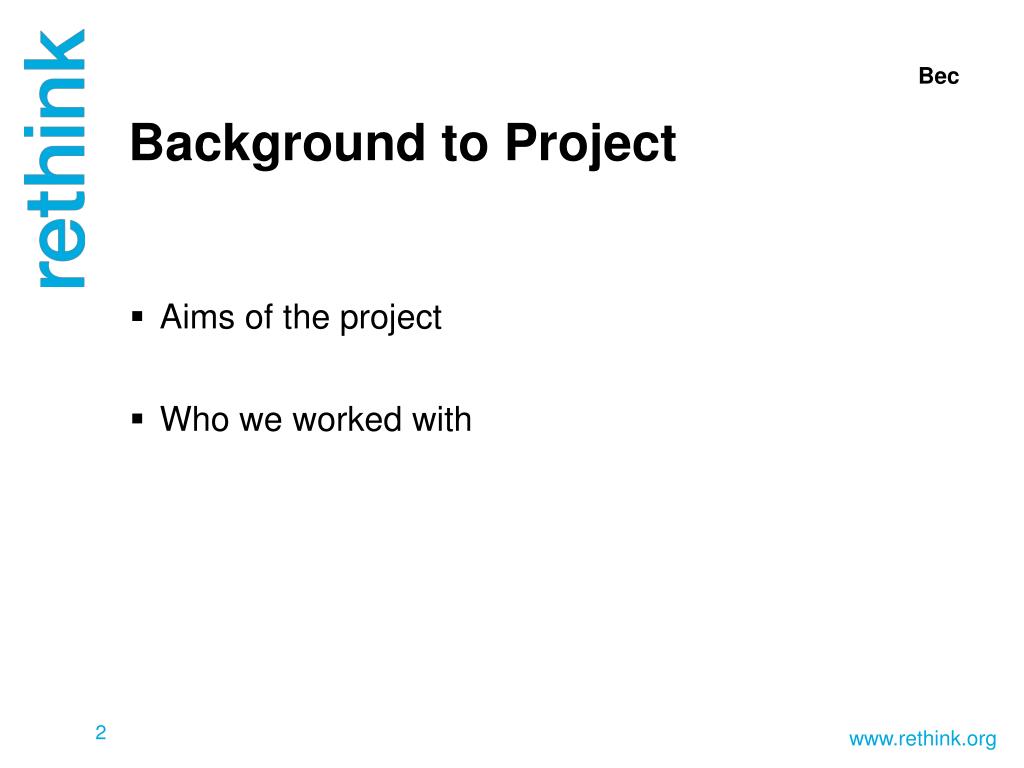 rethink

Bec

Background to Project

▪ Aims of the project

▪ Who we worked with

2

www.rethink.org